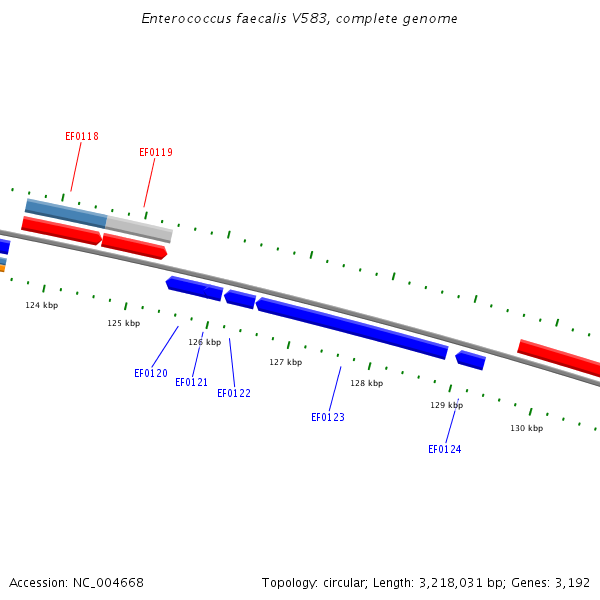 Enterococcus faecalis V583, complete genome

EF0118

EF0119

124 kbp

125 kbp

126 kbp

127 kbp

128 kbp

129 kbp

130 kbp

EF0120

EF0121

EF0122

EF0123

EF0124

Accession: NC_004668

Topology: circular; Length: 3,218,031 bp; Genes: 3,192